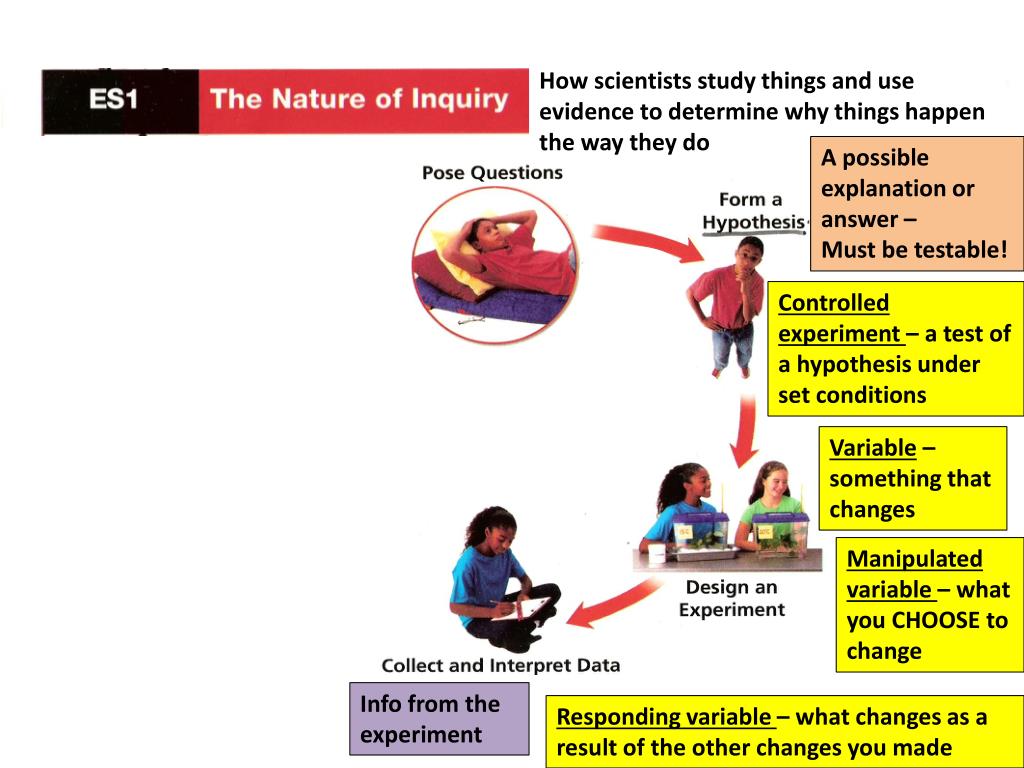 ES1 The Nature of Inquiry

How scientists study things and use evidence to determine why things happen the way they do

Pose Questions

Form a Hypothesis

A possible explanation or answer – Must be testable!

Controlled experiment – a test of a hypothesis under set conditions

Variable – something that changes

Design an Experiment

Manipulated variable – what you CHOOSE to change

Collect and Interpret Data

Info from the experiment

Responding variable – what changes as a result of the other changes you made